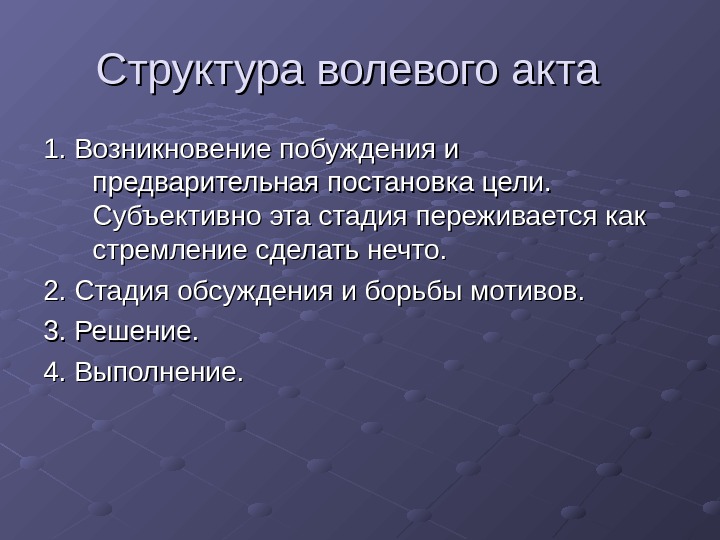 Структура волевого акта

1. Возникновение побуждения и предварительная постановка цели. Субъективно эта стадия переживается как стремление сделать нечто.

2. Стадия обсуждения и борьбы мотивов.

3. Решение.

4. Выполнение.